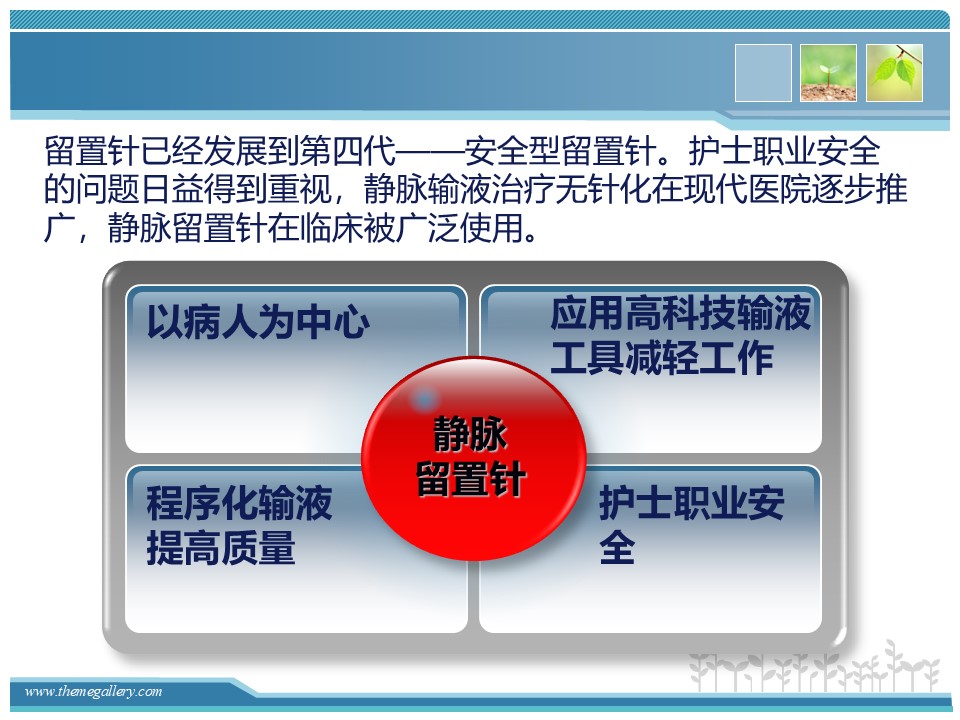 留置针已经发展到第四代——安全型留置针。护士职业安全的问题日益得到重视，静脉输液治疗无针化在现代医院逐步推广，静脉留置针在临床被广泛使用。

以病人为中心

应用高科技输液工具减轻工作

静脉留置针

程序化输液提高质量

护士职业安全

www.themegallery.com